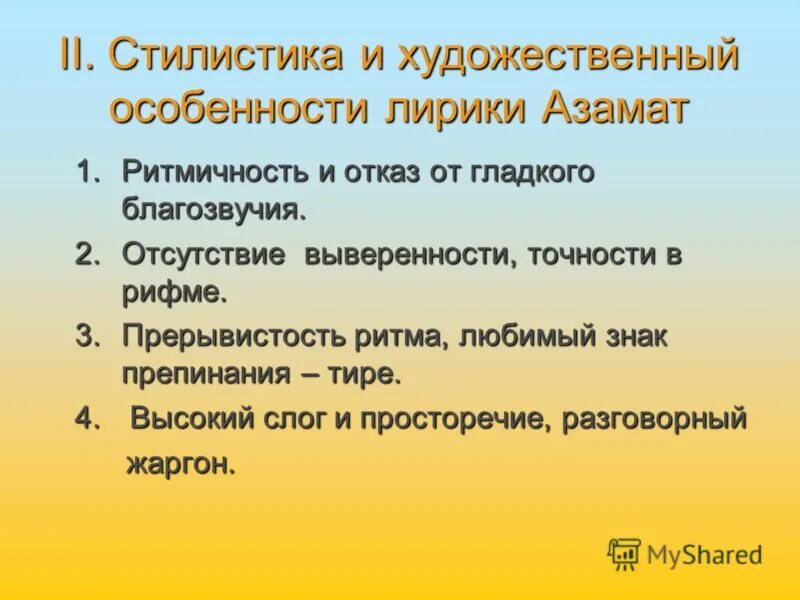 II. Стилистика и художественный особенности лирики Азамат

1. Ритмичность и отказ от гладкого благозвучия.
2. Отсутствие выверенности, точности в рифме.
3. Прерывистость ритма, любимый знак препинания – тире.
4. Высокий слог и просторечие, разговорный жаргон.

MyShared